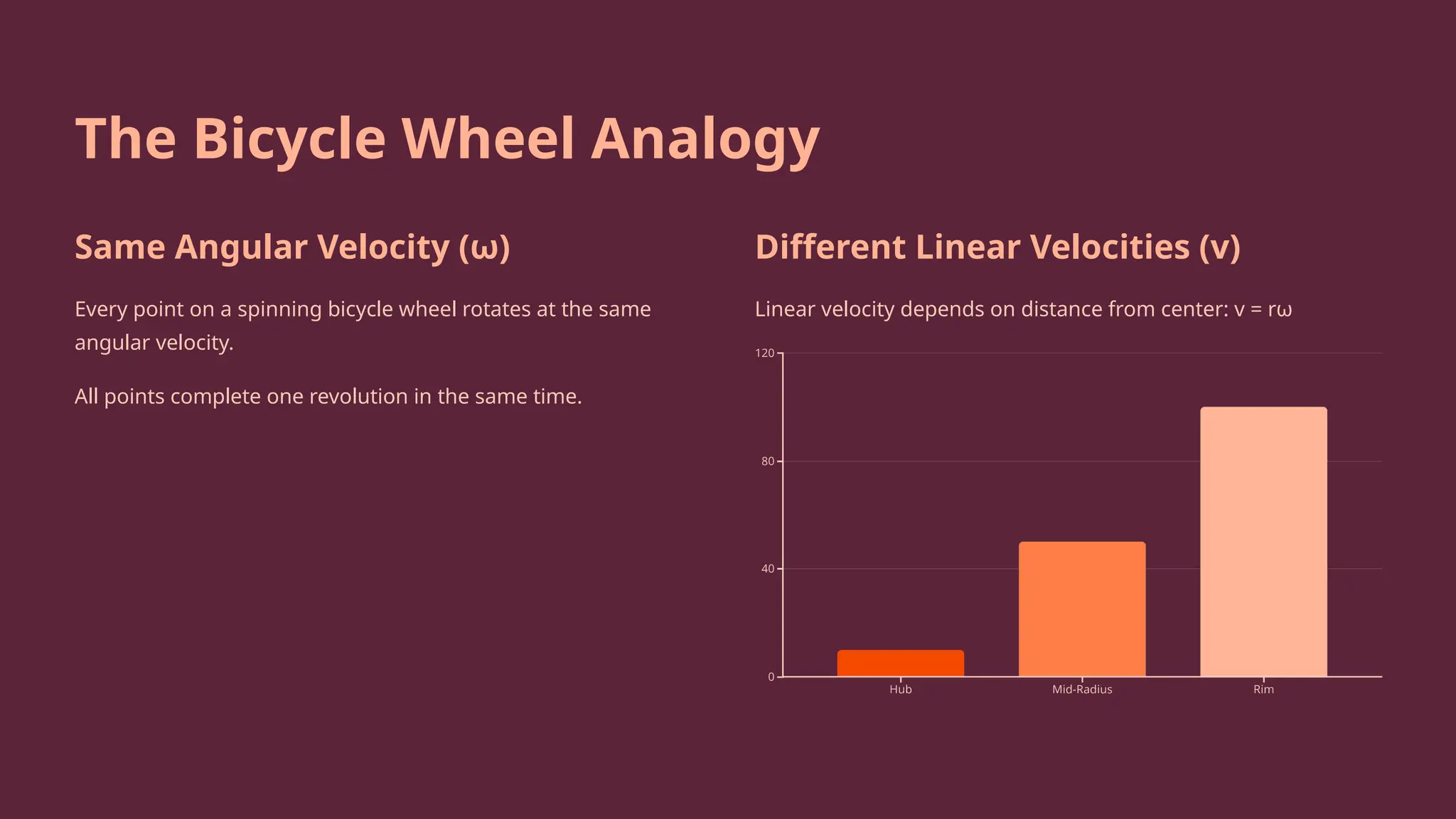 The Bicycle Wheel Analogy

Same Angular Velocity (ω)

Every point on a spinning bicycle wheel rotates at the same angular velocity.

All points complete one revolution in the same time.

Different Linear Velocities (v)

Linear velocity depends on distance from center: $v = r\omega$

120
80
40
0
Hub
Mid-Radius
Rim